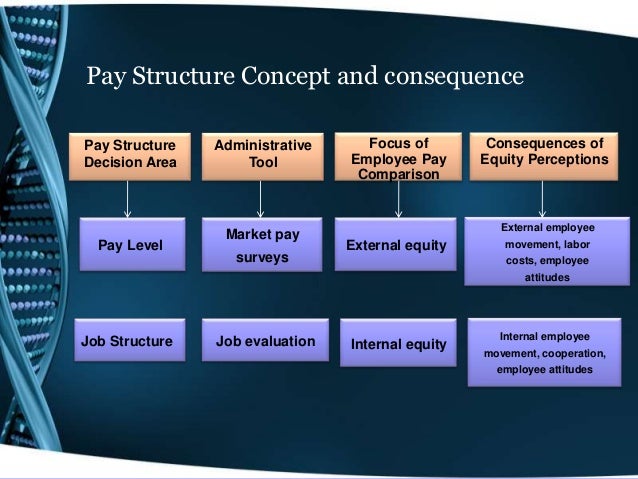 Pay Structure Concept and consequence

| Pay Structure Decision Area | Administrative Tool | Focus of Employee Pay Comparison | Consequences of Equity Perceptions |
|---|---|---|---|
| Pay Level | Market pay surveys | External equity | External employee movement, labor costs, employee attitudes |
| Job Structure | Job evaluation | Internal equity | Internal employee movement, cooperation, employee attitudes |